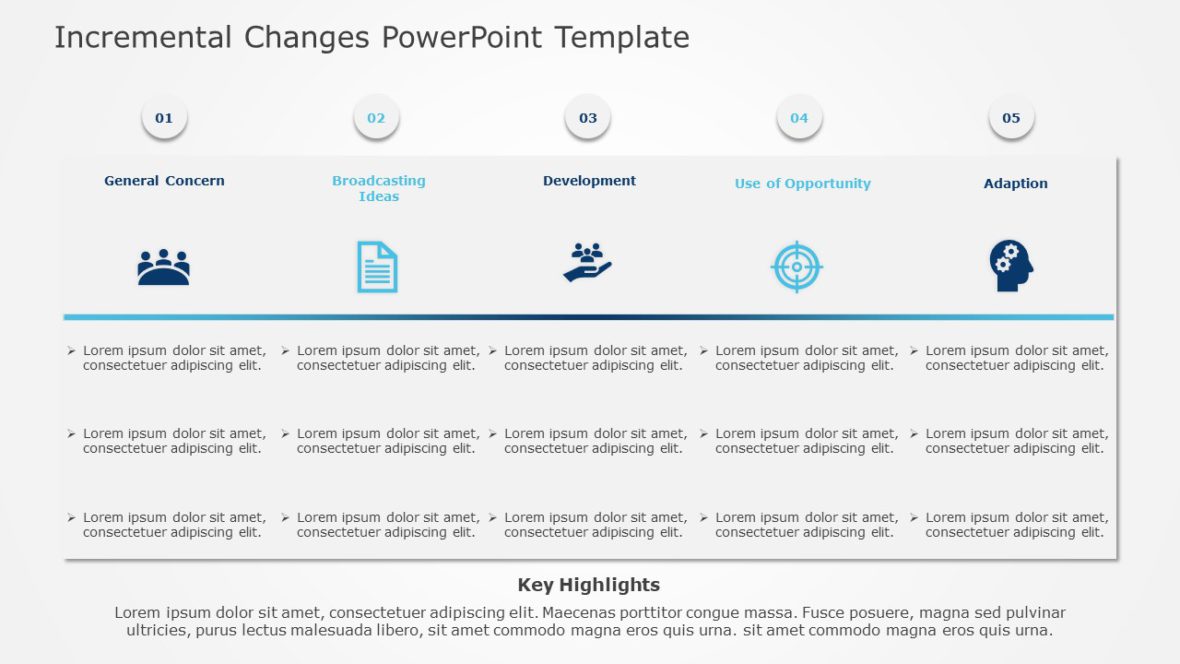 Incremental Changes PowerPoint Template

01

General Concern

➢ Lorem ipsum dolor sit amet, consectetuer adipiscing elit.

➢ Lorem ipsum dolor sit amet, consectetuer adipiscing elit.

➢ Lorem ipsum dolor sit amet, consectetuer adipiscing elit.

02

Broadcasting Ideas

➢ Lorem ipsum dolor sit amet, consectetuer adipiscing elit.

➢ Lorem ipsum dolor sit amet, consectetuer adipiscing elit.

➢ Lorem ipsum dolor sit amet, consectetuer adipiscing elit.

03

Development

➢ Lorem ipsum dolor sit amet, consectetuer adipiscing elit.

➢ Lorem ipsum dolor sit amet, consectetuer adipiscing elit.

➢ Lorem ipsum dolor sit amet, consectetuer adipiscing elit.

04

Use of Opportunity

➢ Lorem ipsum dolor sit amet, consectetuer adipiscing elit.

➢ Lorem ipsum dolor sit amet, consectetuer adipiscing elit.

➢ Lorem ipsum dolor sit amet, consectetuer adipiscing elit.

05

Adaption

➢ Lorem ipsum dolor sit amet, consectetuer adipiscing elit.

➢ Lorem ipsum dolor sit amet, consectetuer adipiscing elit.

➢ Lorem ipsum dolor sit amet, consectetuer adipiscing elit.

Key Highlights

Lorem ipsum dolor sit amet, consectetuer adipiscing elit. Maecenas porttitor congue massa. Fusce posuere, magna sed pulvinar ultricies, purus lectus malesuada libero, sit amet commodo magna eros quis urna. sit amet commodo magna eros quis urna.